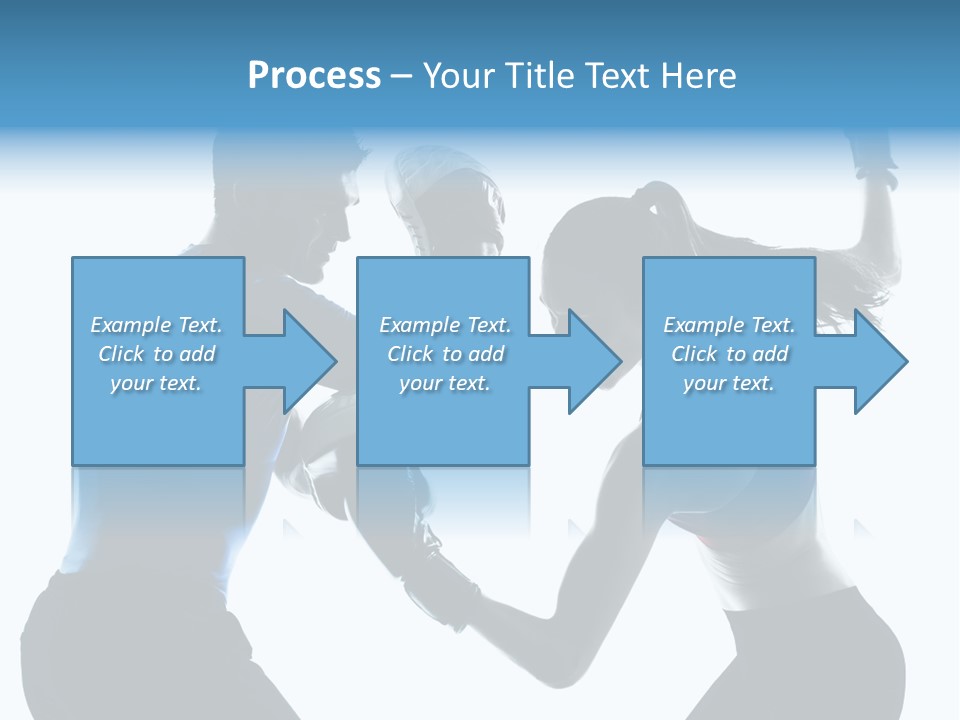 Process – Your Title Text Here

Example Text. Click to add your text.

Example Text. Click to add your text.

Example Text. Click to add your text.